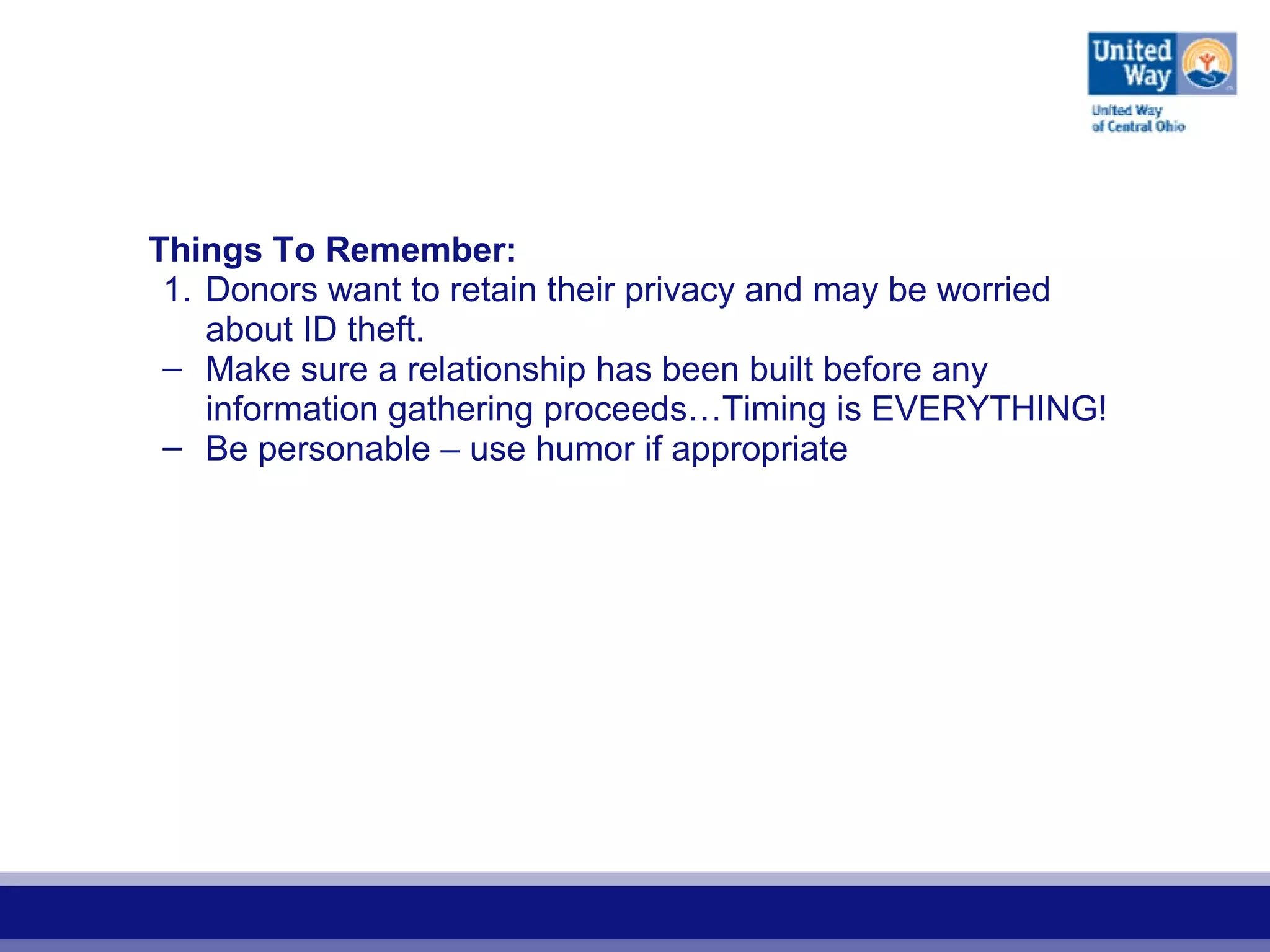 United Way

United Way of Central Ohio

Things To Remember:

1. Donors want to retain their privacy and may be worried about ID theft.

– Make sure a relationship has been built before any information gathering proceeds…Timing is EVERYTHING!

– Be personable – use humor if appropriate